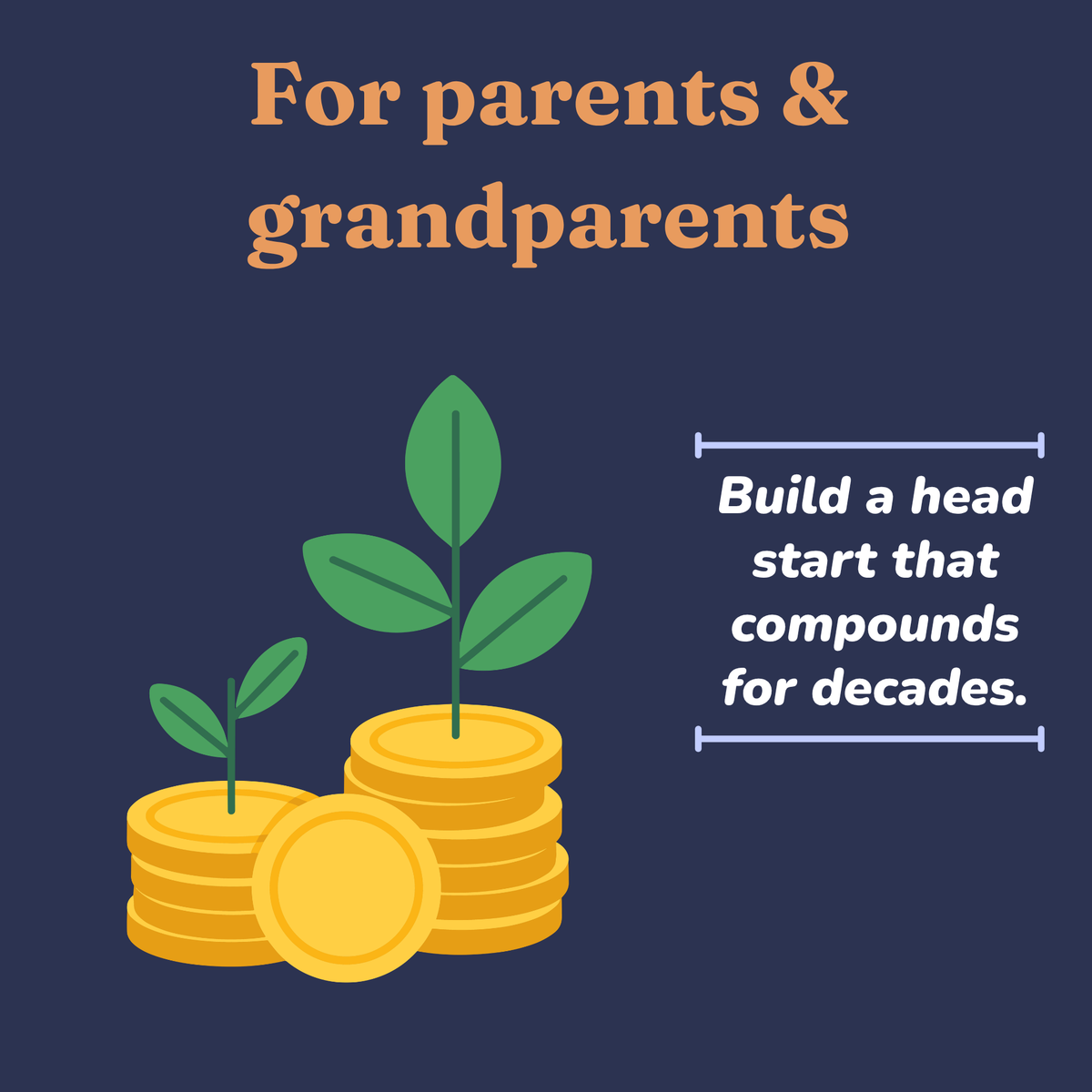 For parents & grandparents

Build a head start that compounds for decades.